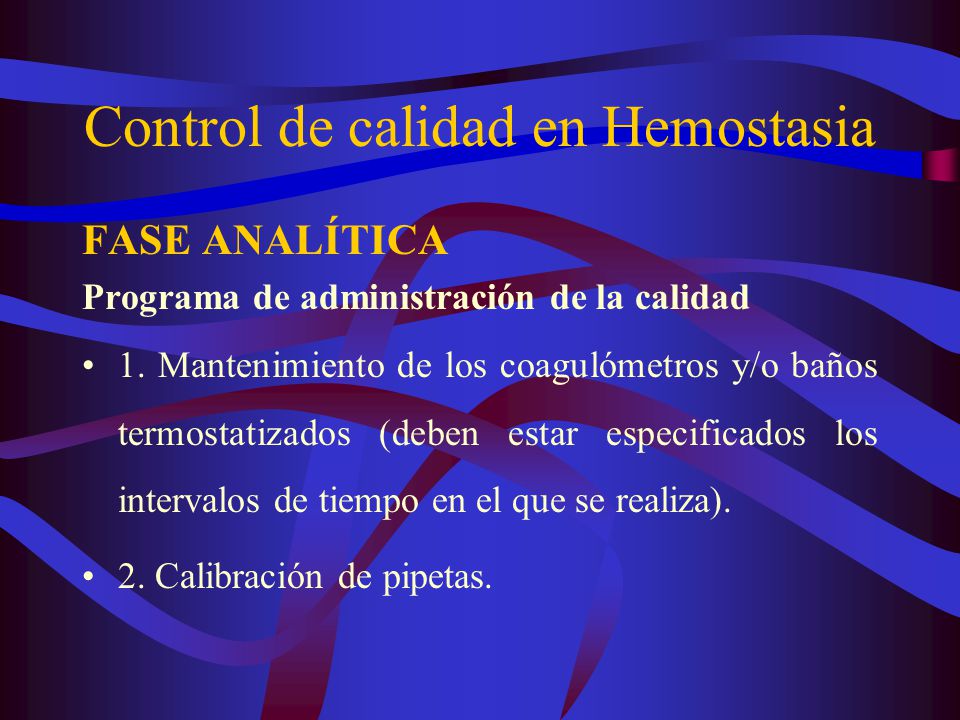 Control de calidad en Hemostasia

FASE ANALÍTICA

Programa de administración de la calidad

• 1. Mantenimiento de los coagulómetros y/o baños termostatizados (deben estar especificados los intervalos de tiempo en el que se realiza).

• 2. Calibración de pipetas.